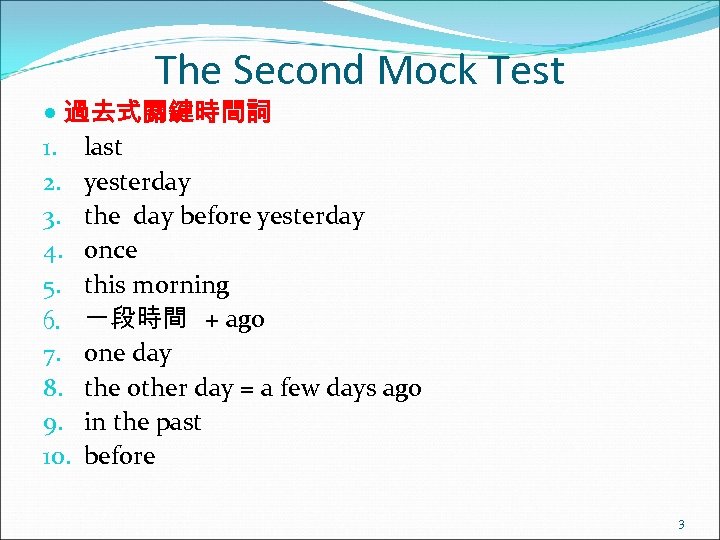 The Second Mock Test

● 過去式關鍵時間詞

1. last
2. yesterday
3. the day before yesterday
4. once
5. this morning
6. 一段時間 + ago
7. one day
8. the other day = a few days ago
9. in the past
10. before

3